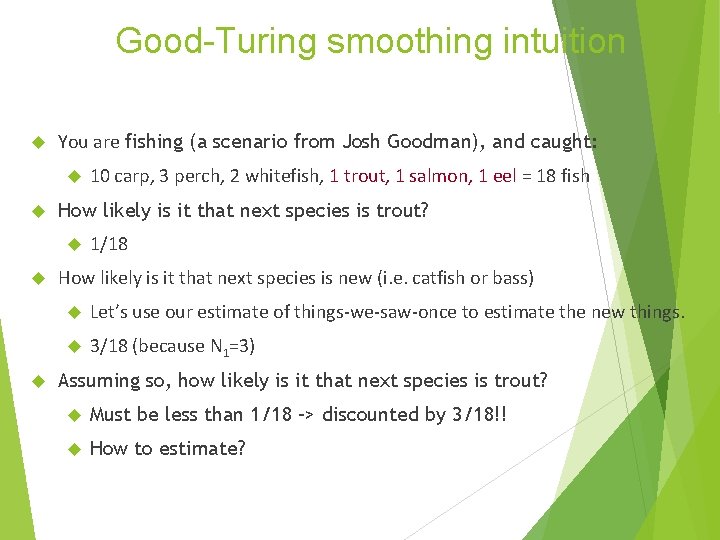 Good-Turing smoothing intuition

You are fishing (a scenario from Josh Goodman), and caught:

10 carp, 3 perch, 2 whitefish, 1 trout, 1 salmon, 1 eel = 18 fish

How likely is it that next species is trout?

1/18

How likely is it that next species is new (i.e. catfish or bass)

Let's use our estimate of things-we-saw-once to estimate the new things.

3/18 (because $N_1$=3)

Assuming so, how likely is it that next species is trout?

Must be less than 1/18 -> discounted by 3/18!!

How to estimate?